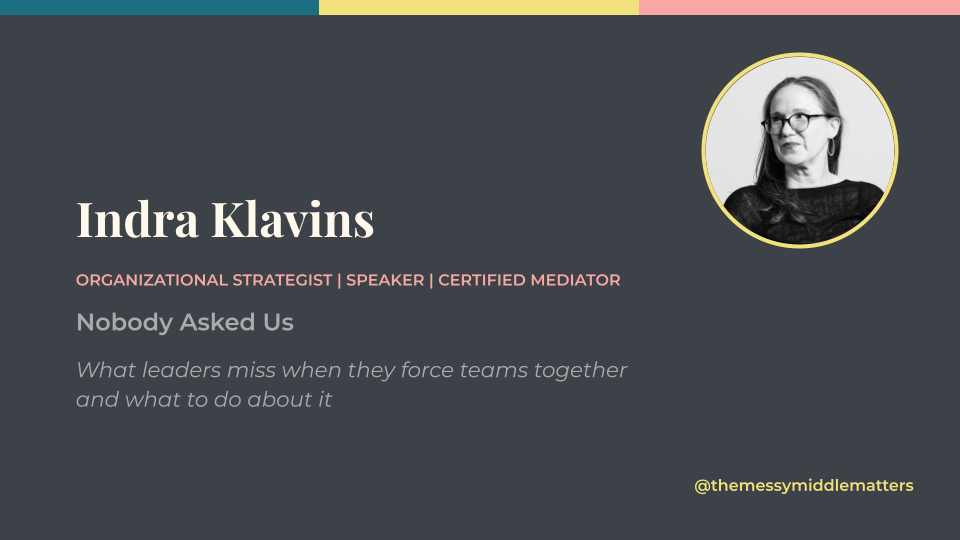 Indra Klavins

ORGANIZATIONAL STRATEGIST | SPEAKER | CERTIFIED MEDIATOR

Nobody Asked Us

What leaders miss when they force teams together and what to do about it

@themessymiddlematters